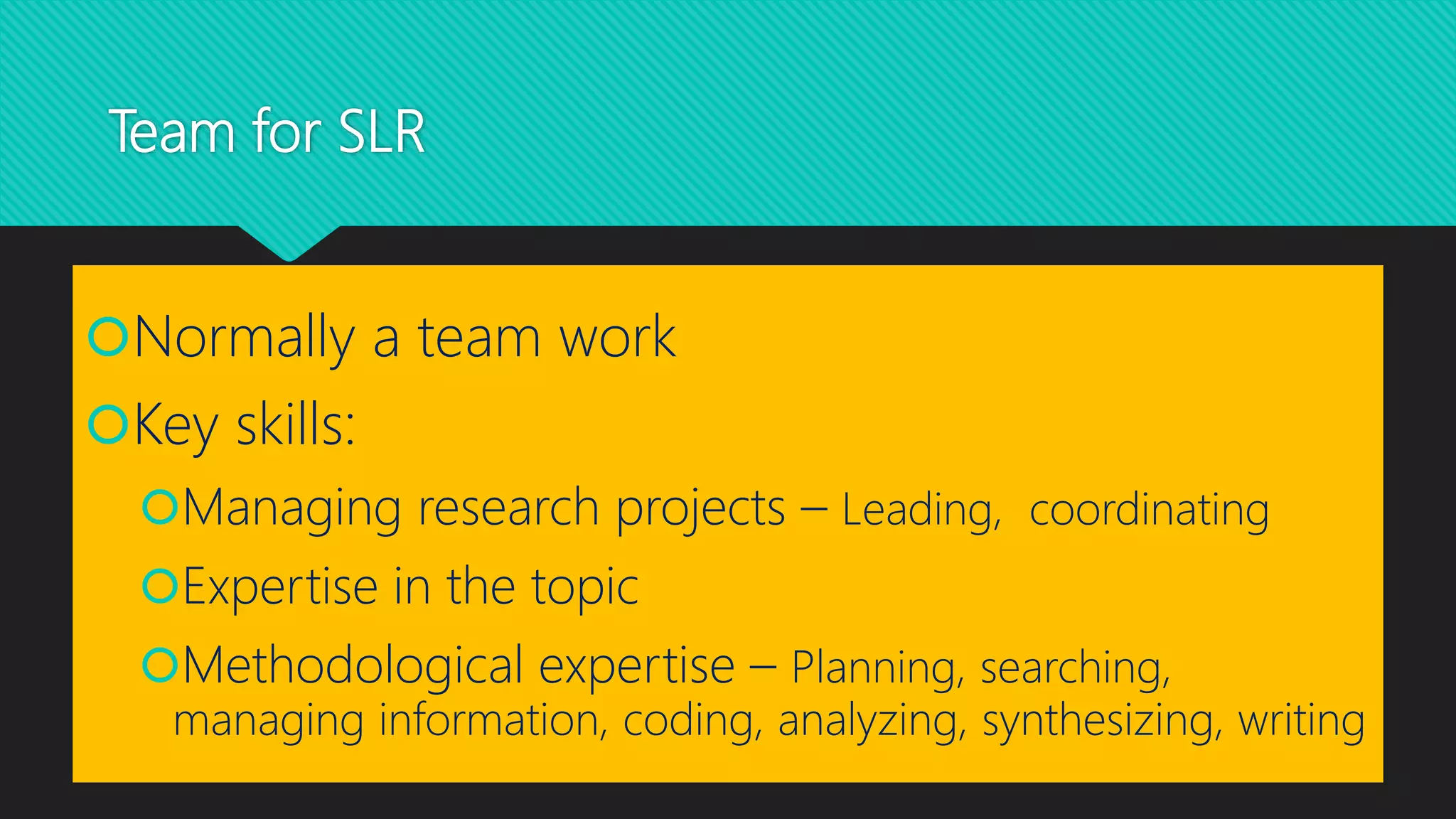 Team for SLR

Normally a team work

Key skills:

Managing research projects – Leading, coordinating

Expertise in the topic

Methodological expertise – Planning, searching, managing information, coding, analyzing, synthesizing, writing